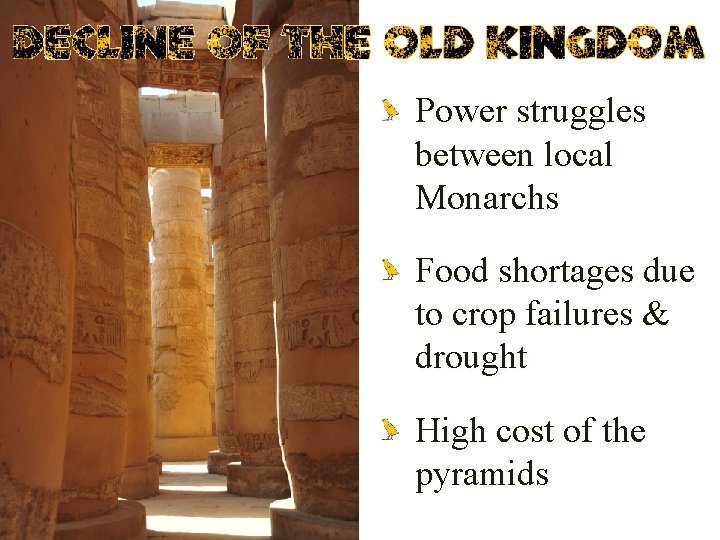 DECLINE OF THE OLD KINGDOM

Power struggles between local Monarchs

Food shortages due to crop failures & drought

High cost of the pyramids